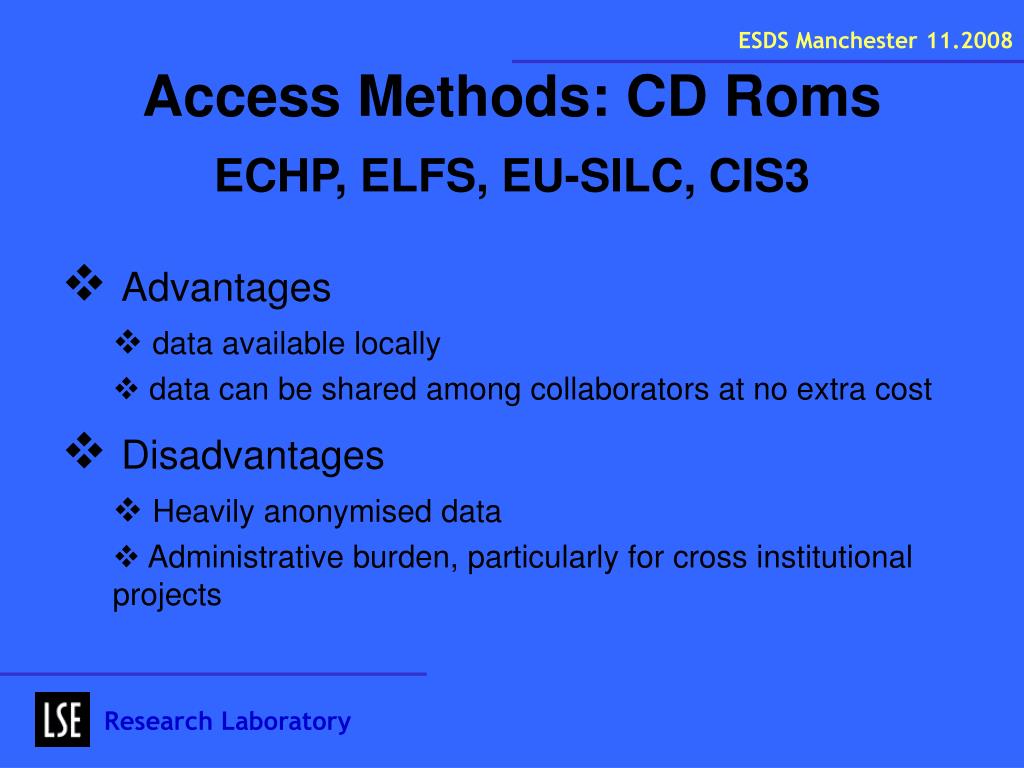 ESDS Manchester 11.2008

Access Methods: CD Roms

ECHP, ELFS, EU-SILC, CIS3

❖ Advantages

❖ data available locally

❖ data can be shared among collaborators at no extra cost

❖ Disadvantages

❖ Heavily anonymised data

❖ Administrative burden, particularly for cross institutional projects

LSE

Research Laboratory